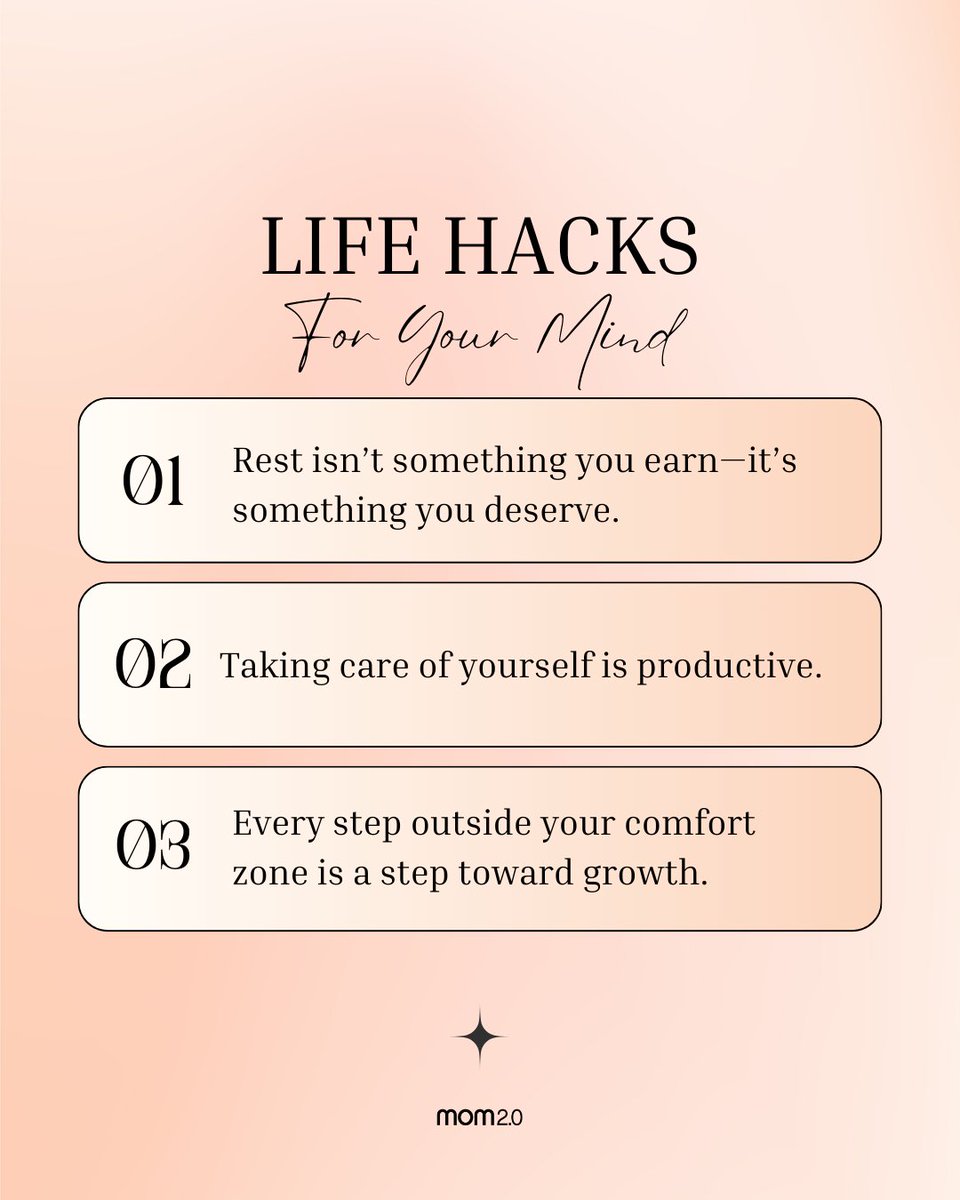 LIFE HACKS
For Your Mind

01 Rest isn't something you earn—it's something you deserve.

02 Taking care of yourself is productive.

03 Every step outside your comfort zone is a step toward growth.

mom2.0